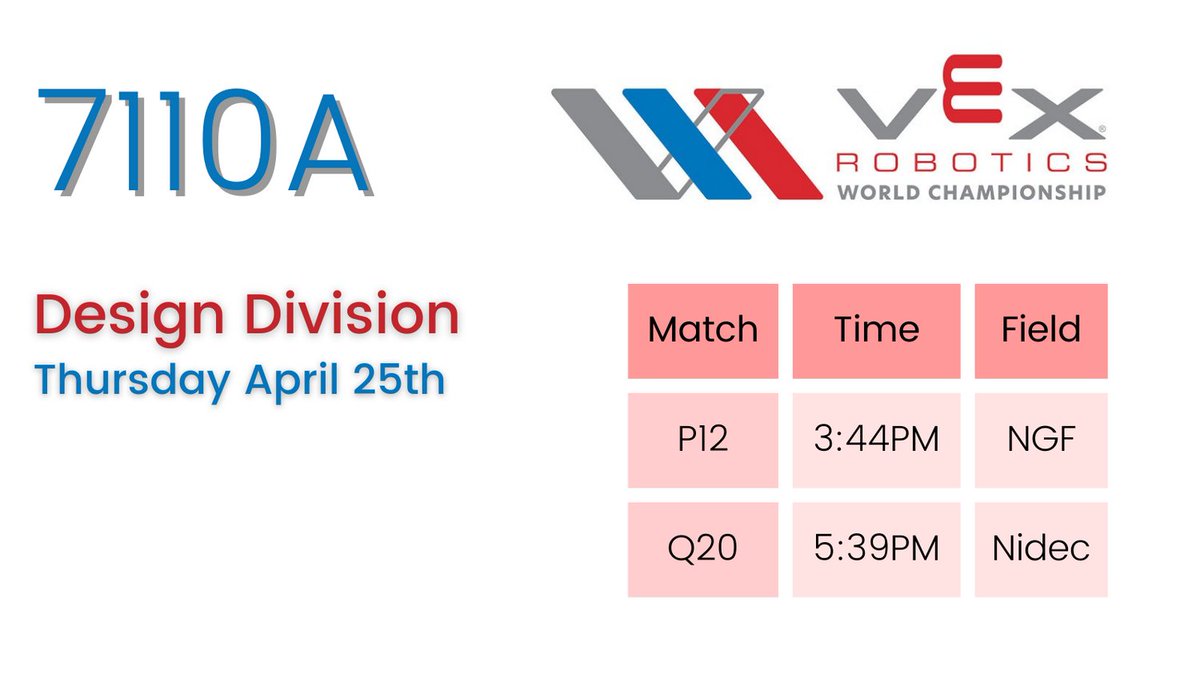 7110A

VEX ROBOTICS WORLD CHAMPIONSHIP

Design Division
Thursday April 25th

| Match | Time | Field |
|---|---|---|
| P12 | 3:44PM | NGF |
| Q20 | 5:39PM | Nidec |